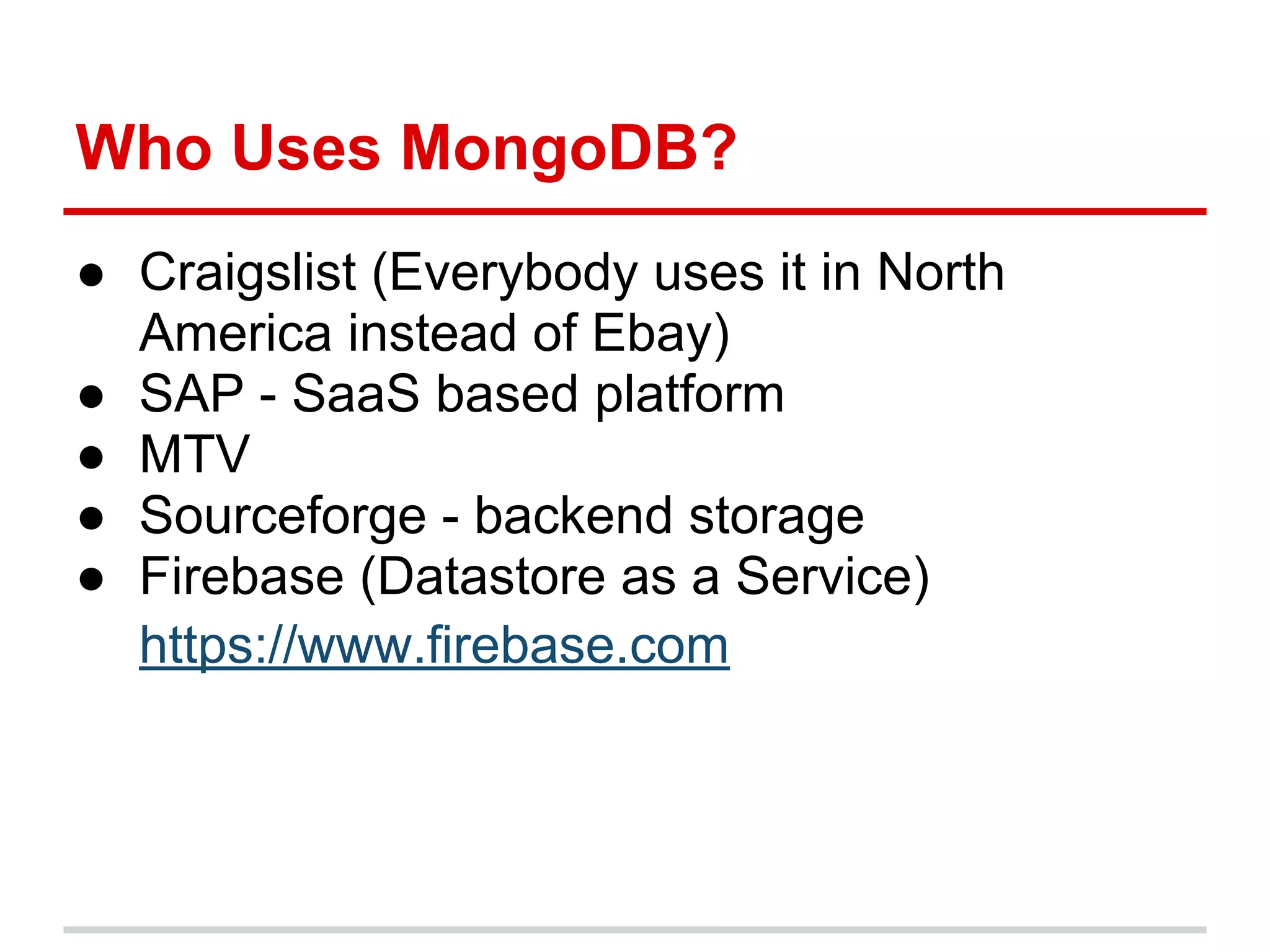 Who Uses MongoDB?

● Craigslist (Everybody uses it in North America instead of Ebay)
● SAP - SaaS based platform
● MTV
● Sourceforge - backend storage
● Firebase (Datastore as a Service) https://www.firebase.com